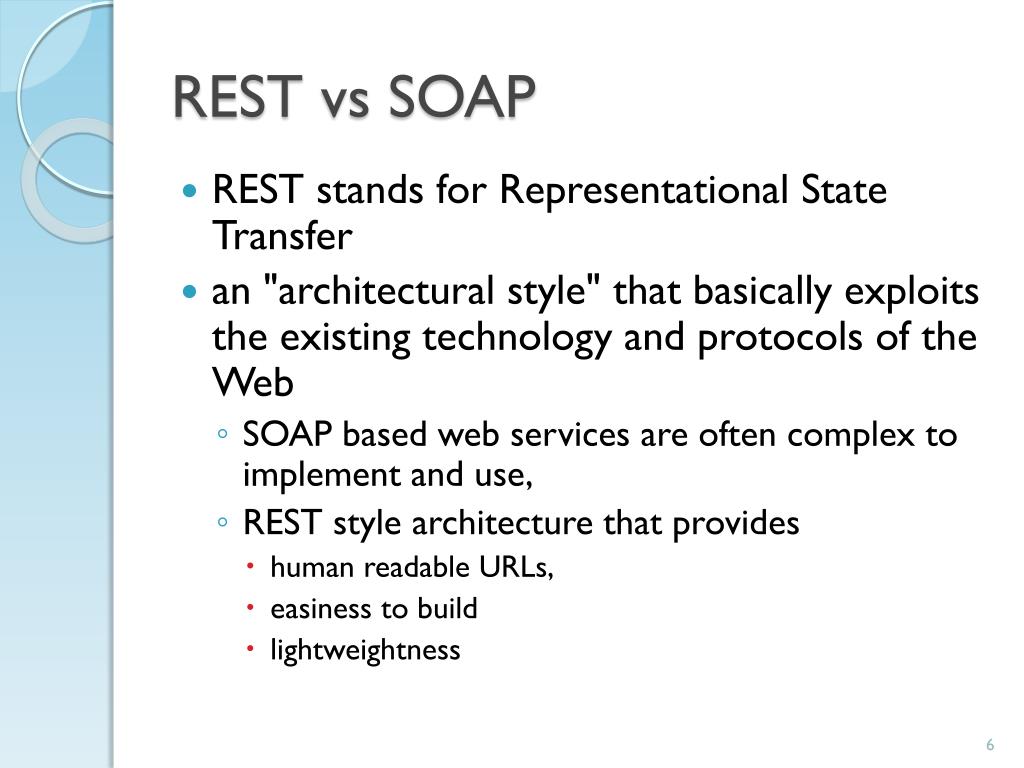 REST vs SOAP

- REST stands for Representational State Transfer
- an "architectural style" that basically exploits the existing technology and protocols of the Web
  - SOAP based web services are often complex to implement and use,
  - REST style architecture that provides
    - human readable URLs,
    - easiness to build
    - lightweightness

6